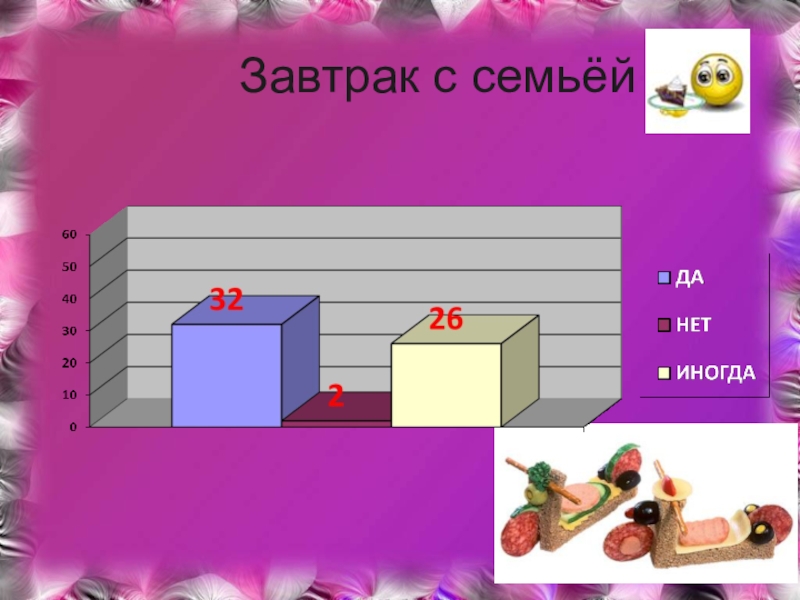 Завтрак с семьёй

60
50
40
30
20
10
0

32
2
26

ДА
НЕТ
ИНОГДА